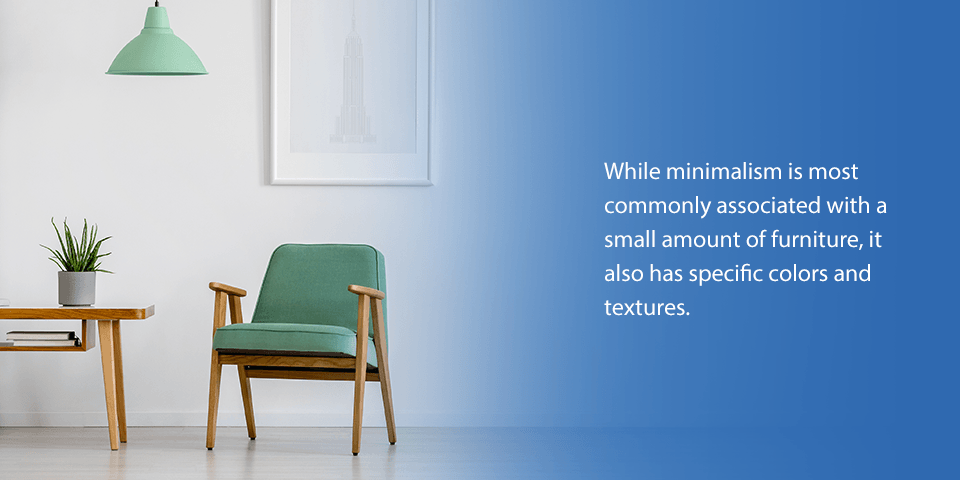 While minimalism is most commonly associated with a small amount of furniture, it also has specific colors and textures.